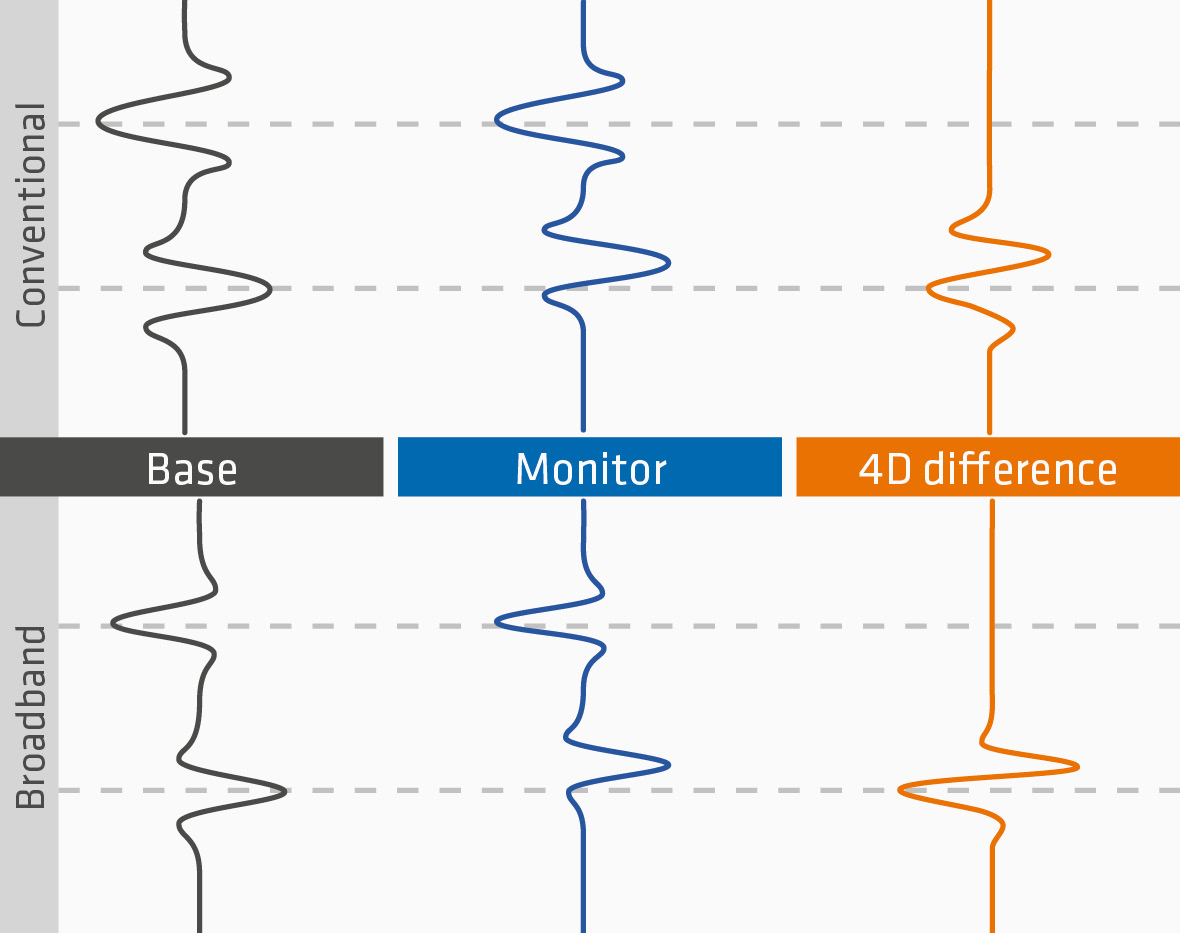 Conventional

Base

Monitor

4D difference

Broadband